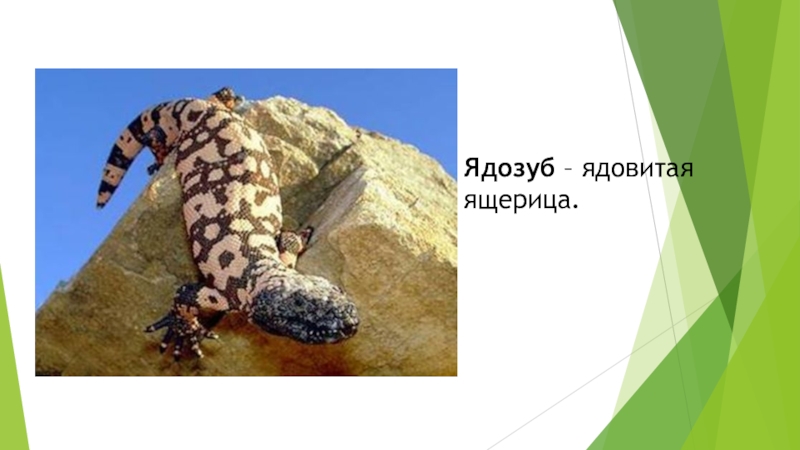 Ядозуб – ядовитая ящерица.